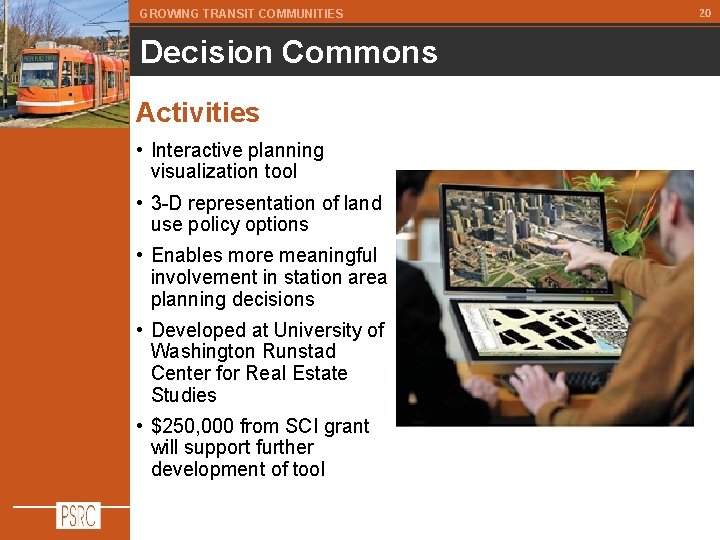 GROWING TRANSIT COMMUNITIES

20

Decision Commons

Activities

• Interactive planning visualization tool

• 3-D representation of land use policy options

• Enables more meaningful involvement in station area planning decisions

• Developed at University of Washington Runstad Center for Real Estate Studies

• $250,000 from SCI grant will support further development of tool

PSRC